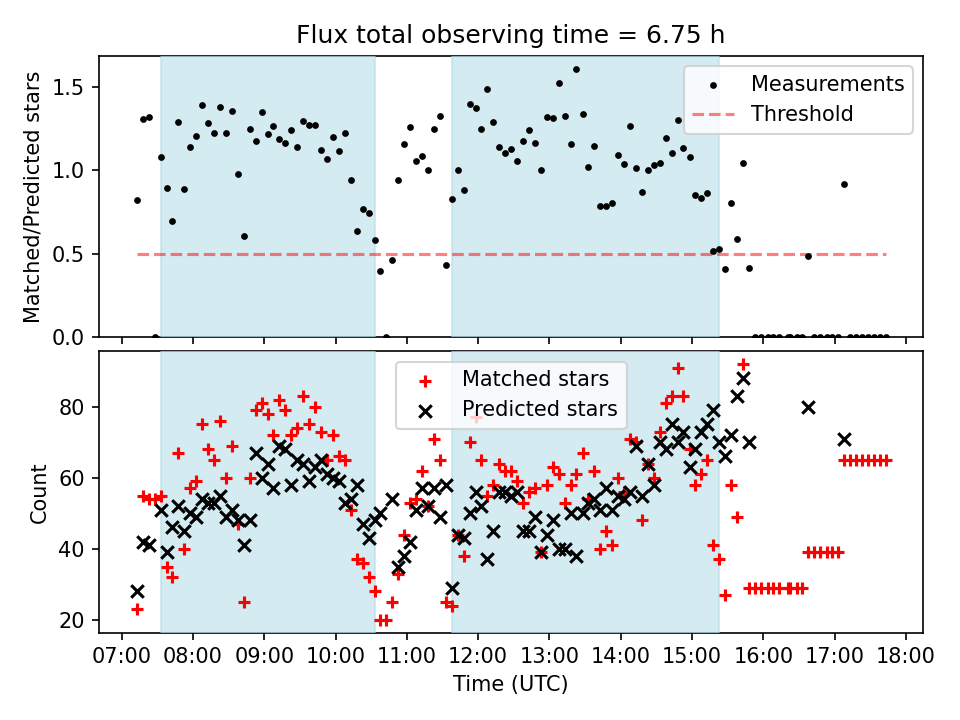 Flux total observing time = 6.75 h

Matched/Predicted stars

1.5
1.0
0.5
0.0

Measurements
Threshold

Count

80
60
40
20

Matched stars
Predicted stars

07:00 08:00 09:00 10:00 11:00 12:00 13:00 14:00 15:00 16:00 17:00 18:00

Time (UTC)